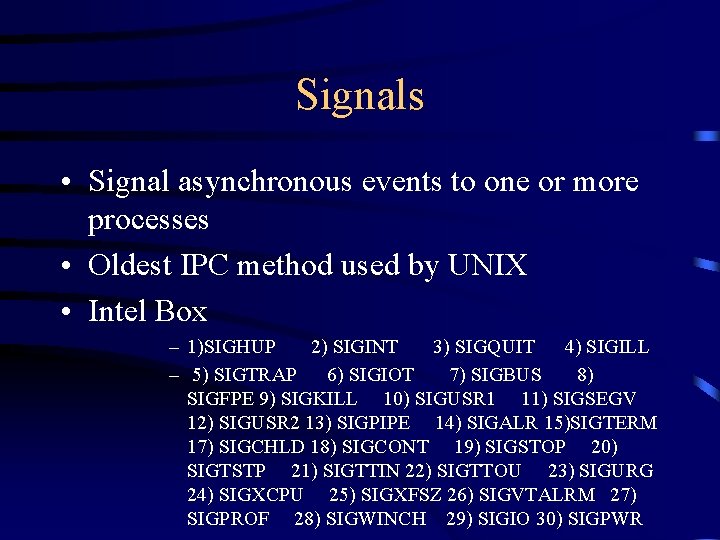 Signals

• Signal asynchronous events to one or more processes
• Oldest IPC method used by UNIX
• Intel Box
– 1)SIGHUP 2) SIGINT 3) SIGQUIT 4) SIGILL
– 5) SIGTRAP 6) SIGIOT 7) SIGBUS 8) SIGFPE 9) SIGKILL 10) SIGUSR1 11) SIGSEGV 12) SIGUSR2 13) SIGPIPE 14) SIGALR 15)SIGTERM 17) SIGCHLD 18) SIGCONT 19) SIGSTOP 20) SIGTSTP 21) SIGTTIN 22) SIGTTOU 23) SIGURG 24) SIGXCPU 25) SIGXFSZ 26) SIGVTALRM 27) SIGPROF 28) SIGWINCH 29) SIGIO 30) SIGPWR